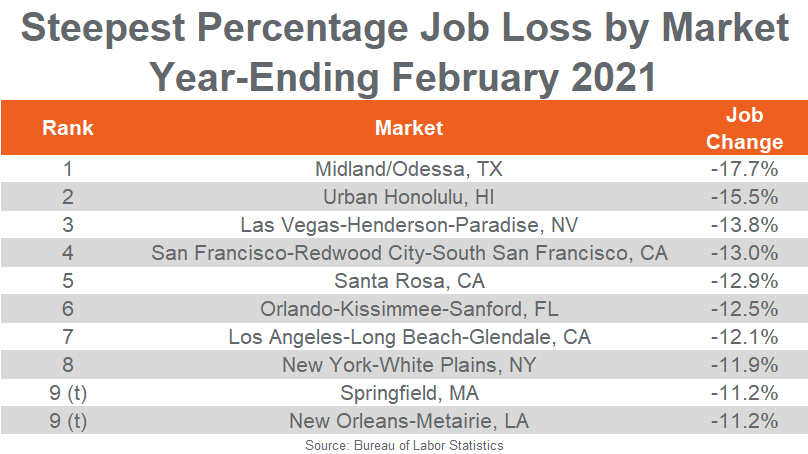 Steepest Percentage Job Loss by Market
Year-Ending February 2021

| Rank | Market | Job Change |
|---|---|---|
| 1 | Midland/Odessa, TX | -17.7% |
| 2 | Urban Honolulu, HI | -15.5% |
| 3 | Las Vegas-Henderson-Paradise, NV | -13.8% |
| 4 | San Francisco-Redwood City-South San Francisco, CA | -13.0% |
| 5 | Santa Rosa, CA | -12.9% |
| 6 | Orlando-Kissimmee-Sanford, FL | -12.5% |
| 7 | Los Angeles-Long Beach-Glendale, CA | -12.1% |
| 8 | New York-White Plains, NY | -11.9% |
| 9 (t) | Springfield, MA | -11.2% |
| 9 (t) | New Orleans-Metairie, LA | -11.2% |

Source: Bureau of Labor Statistics